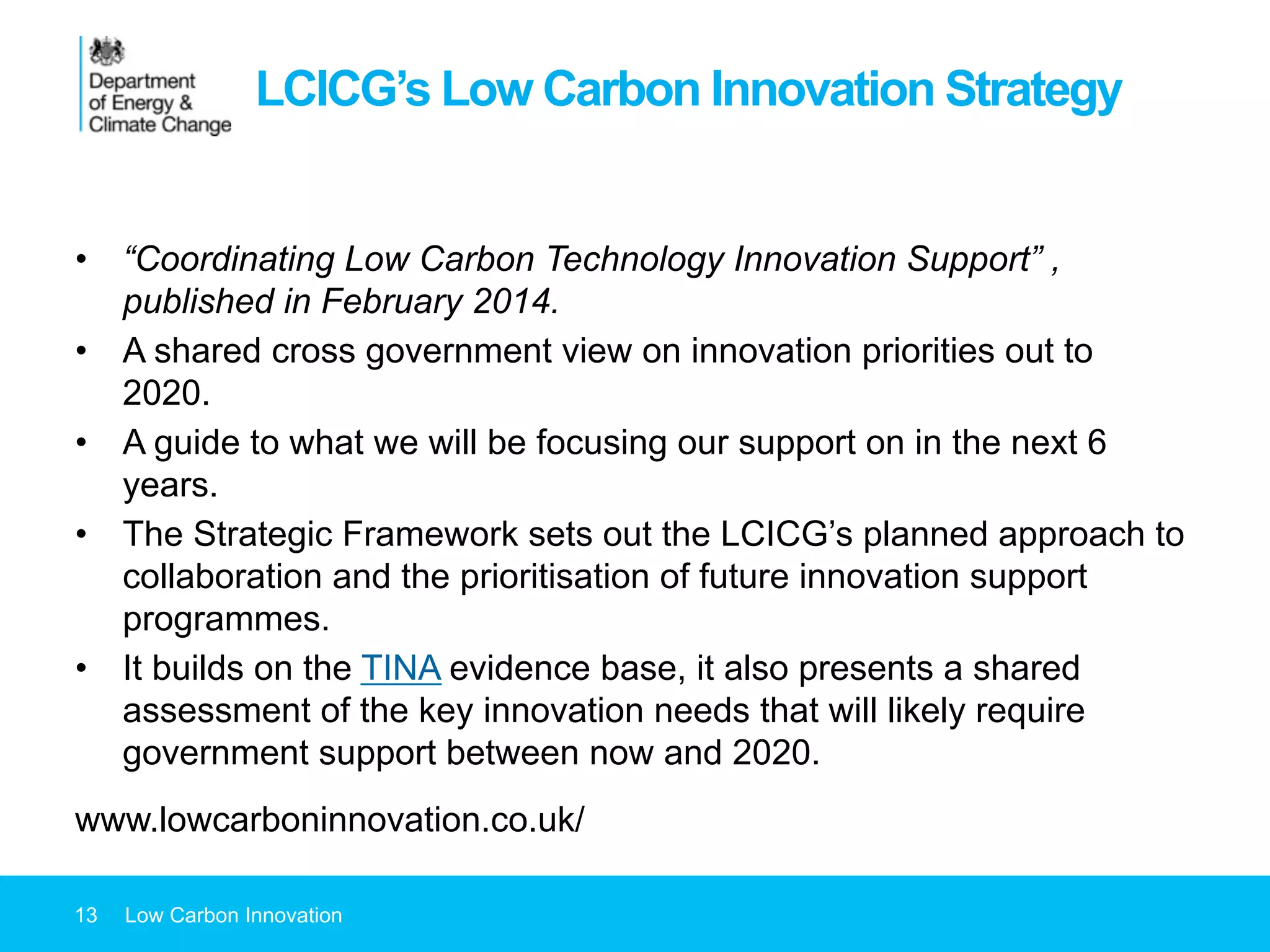 Department of Energy & Climate Change

LCICG's Low Carbon Innovation Strategy

• "Coordinating Low Carbon Technology Innovation Support" , published in February 2014.
• A shared cross government view on innovation priorities out to 2020.
• A guide to what we will be focusing our support on in the next 6 years.
• The Strategic Framework sets out the LCICG's planned approach to collaboration and the prioritisation of future innovation support programmes.
• It builds on the TINA evidence base, it also presents a shared assessment of the key innovation needs that will likely require government support between now and 2020.

www.lowcarboninnovation.co.uk/

13 Low Carbon Innovation